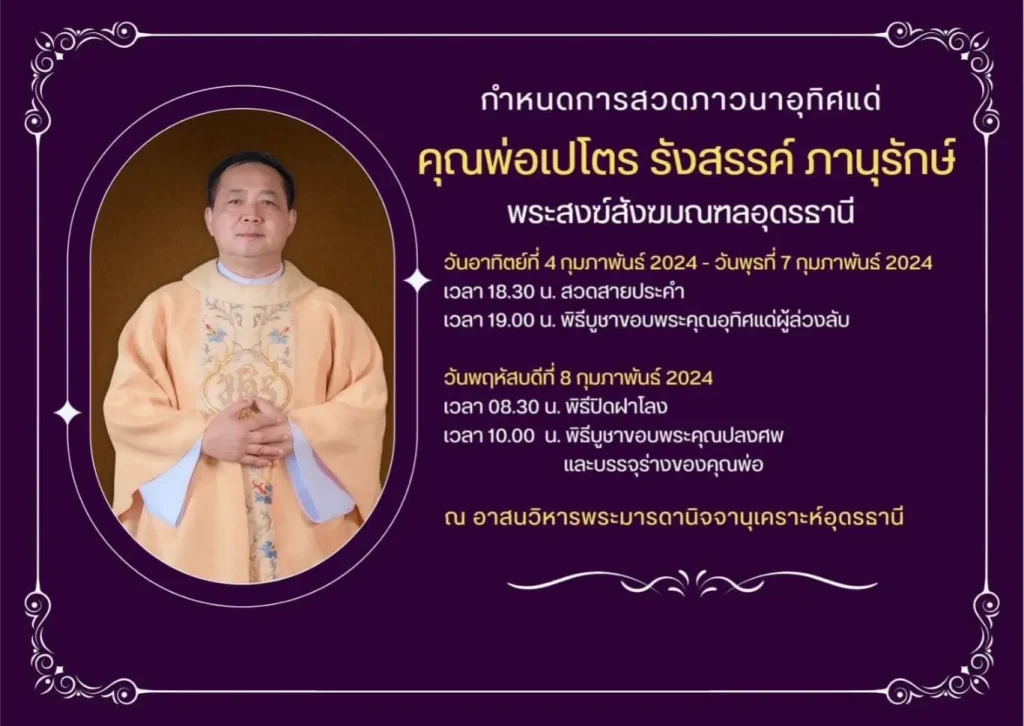 กำหนดการสวดภาวนาอุทิศแด่

คุณพ่อเปโตร รังสรรค์ ภานุรักษ์

พระสงฆ์สังฆมณฑลอุดรธานี

วันอาทิตย์ที่ 4 กุมภาพันธ์ 2024 - วันพุธที่ 7 กุมภาพันธ์ 2024
เวลา 18.30 น. สวดสายประคำ
เวลา 19.00 น. พิธีบูชาขอบพระคุณอุทิศแด่ผู้ล่วงลับ

วันพฤหัสบดีที่ 8 กุมภาพันธ์ 2024
เวลา 08.30 น. พิธีปิดฝาโลง
เวลา 10.00 น. พิธีบูชาขอบพระคุณปลงศพ และบรรจุร่างของคุณพ่อ

ณ อาสนวิหารพระมารดานิจจานุเคราะห์อุดรธานี